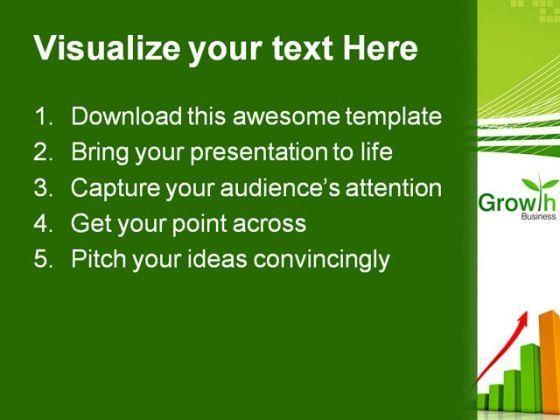 Visualize your text Here

1. Download this awesome template
2. Bring your presentation to life
3. Capture your audience's attention
4. Get your point across
5. Pitch your ideas convincingly

Growth
Business